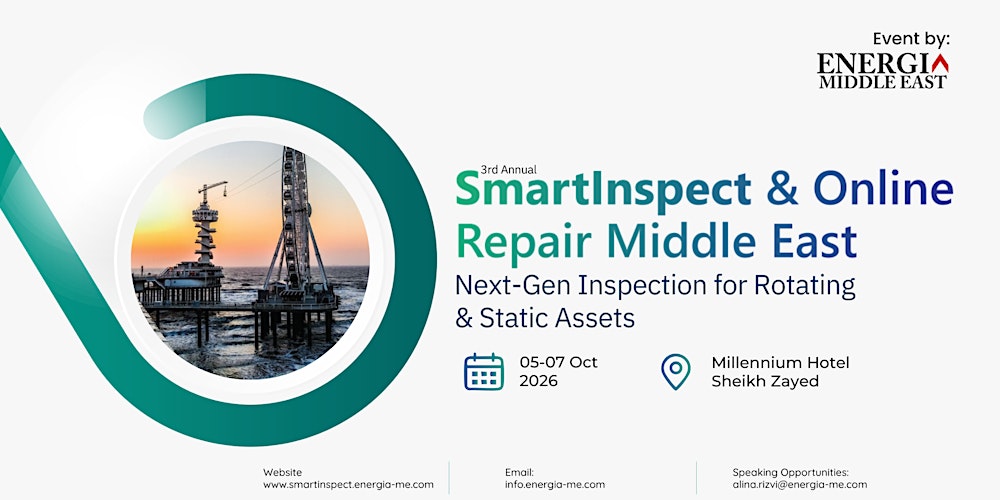 Event by:
ENERGIA
MIDDLE EAST

3rd Annual
SmartInspect & Online Repair Middle East
Next-Gen Inspection for Rotating & Static Assets

05-07 Oct 2026

Millennium Hotel Sheikh Zayed

Website
www.smartinspect.energia-me.com

Email:
info.energia-me.com

Speaking Opportunities:
alina.rizvi@energia-me.com